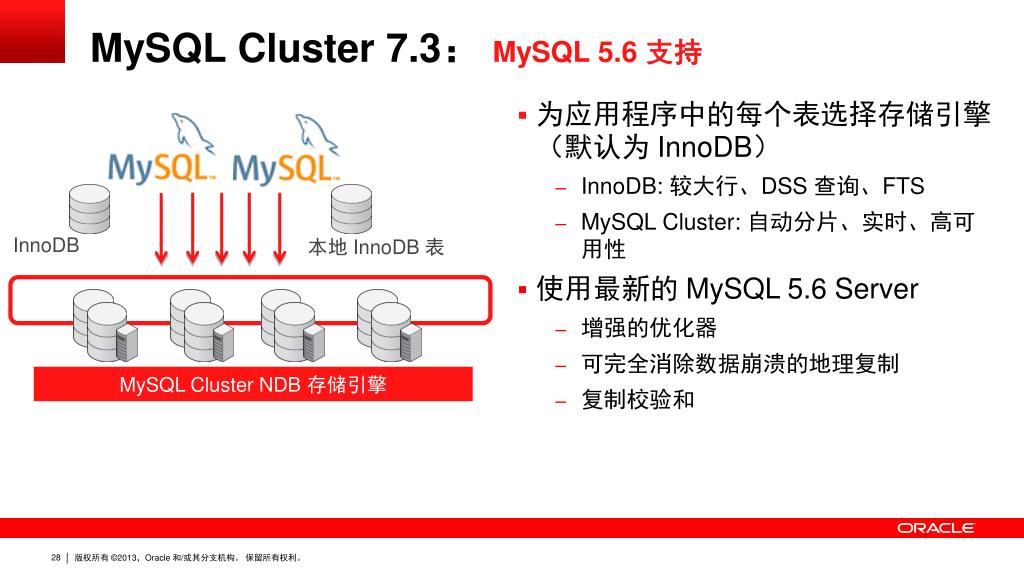 MySQL Cluster 7.3： MySQL 5.6 支持

MySQL MySQL

InnoDB

本地 InnoDB 表

MySQL Cluster NDB 存储引擎

▪ 为应用程序中的每个表选择存储引擎（默认为 InnoDB）

– InnoDB: 较大行、DSS 查询、FTS

– MySQL Cluster: 自动分片、实时、高可用性

▪ 使用最新的 MySQL 5.6 Server

– 增强的优化器

– 可完全消除数据崩溃的地理复制

– 复制校验和

ORACLE

28 | 版权所有 ©2013，Oracle 和/或其分支机构。 保留所有权利。